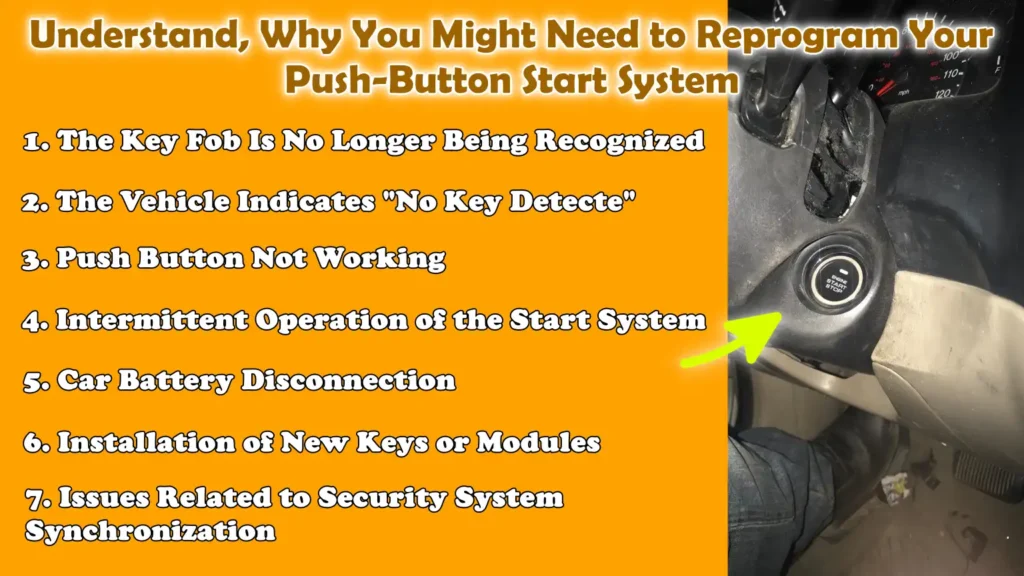 Understand, Why You Might Need to Reprogram Your Push-Button Start System

1. The Key Fob Is No Longer Being Recognized

2. The Vehicle Indicates "No Key Detecte"

3. Push Button Not Working

4. Intermittent Operation of the Start System

5. Car Battery Disconnection

6. Installation of New Keys or Modules

7. Issues Related to Security System Synchronization

ENGINE START STOP

100
110
120
mph